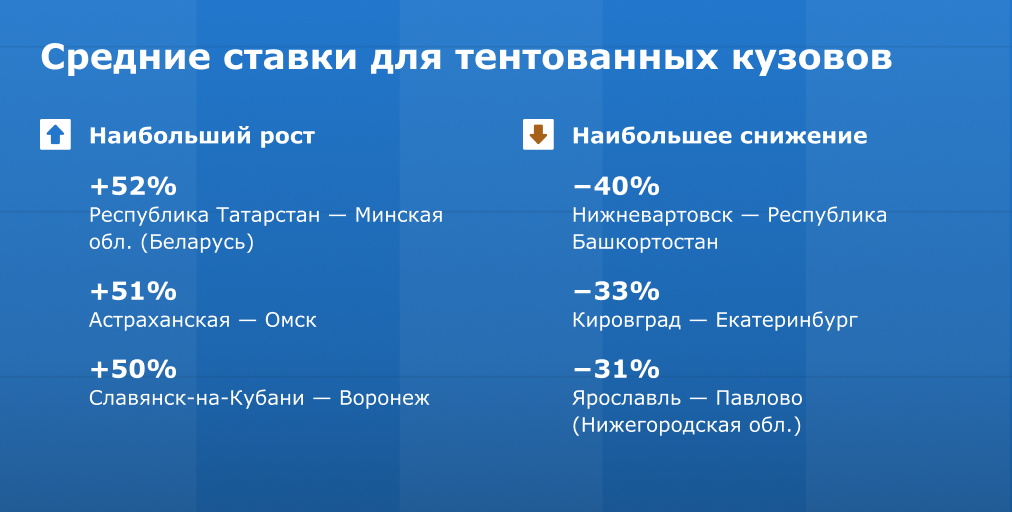 Средние ставки для тентованных кузовов

Наибольший рост

+52%
Республика Татарстан — Минская обл. (Беларусь)

+51%
Астраханская — Омск

+50%
Славянск-на-Кубани — Воронеж

Наибольшее снижение

−40%
Нижневартовск — Республика Башкортостан

−33%
Кировград — Екатеринбург

−31%
Ярославль — Павлово (Нижегородская обл.)